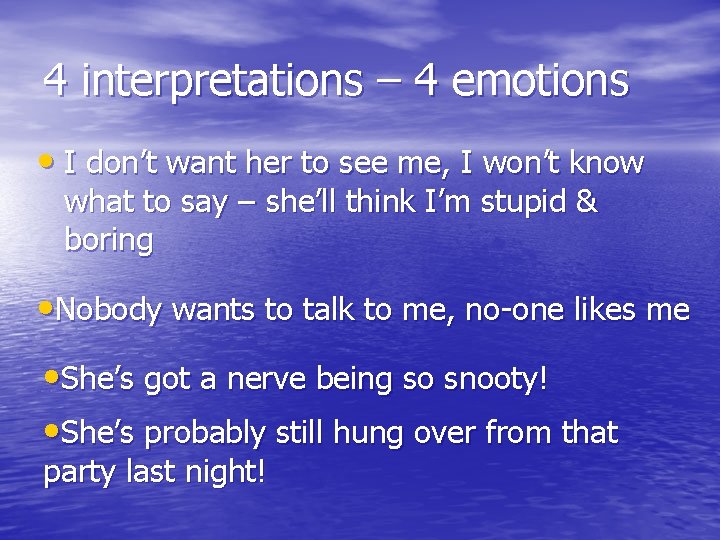 4 interpretations – 4 emotions

• I don’t want her to see me, I won’t know what to say – she’ll think I’m stupid & boring

•Nobody wants to talk to me, no-one likes me

•She’s got a nerve being so snooty!

•She’s probably still hung over from that party last night!